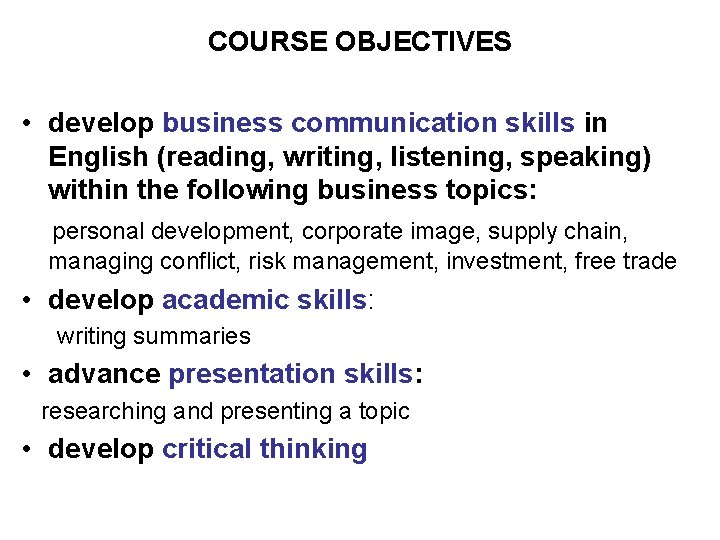 COURSE OBJECTIVES

• develop business communication skills in English (reading, writing, listening, speaking) within the following business topics:

personal development, corporate image, supply chain, managing conflict, risk management, investment, free trade

• develop academic skills:

writing summaries

• advance presentation skills:

researching and presenting a topic

• develop critical thinking